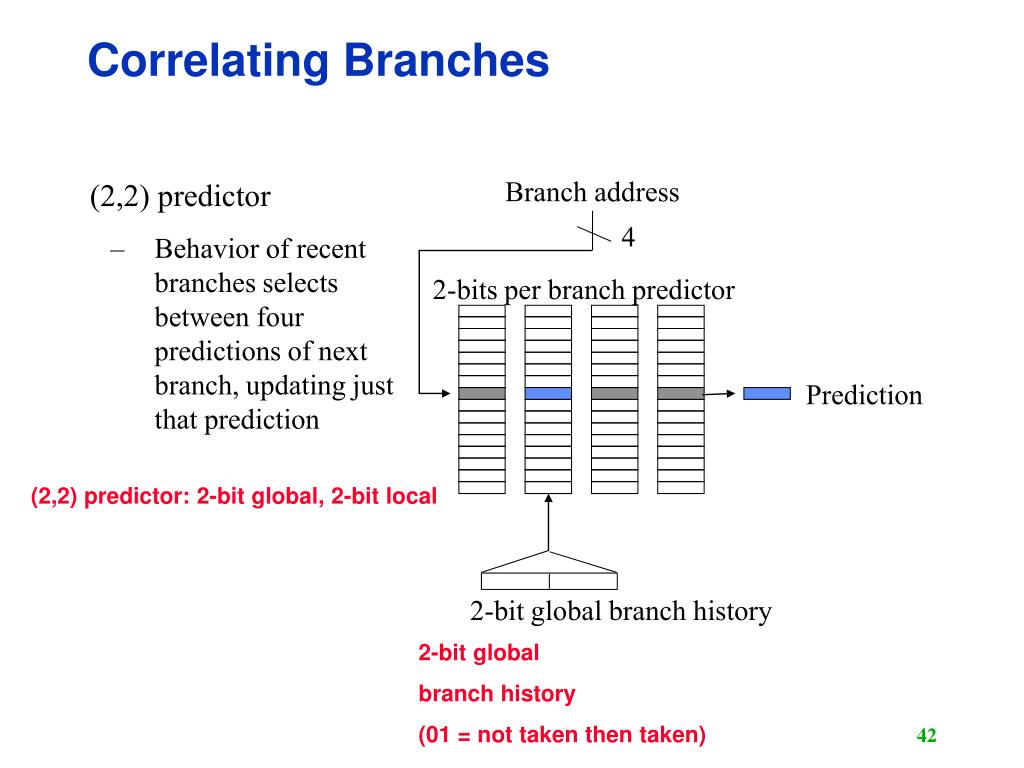 Correlating Branches

(2,2) predictor

– Behavior of recent branches selects between four predictions of next branch, updating just that prediction

(2,2) predictor: 2-bit global, 2-bit local

Branch address

4

2-bits per branch predictor

Prediction

2-bit global branch history

2-bit global

branch history

(01 = not taken then taken)

42